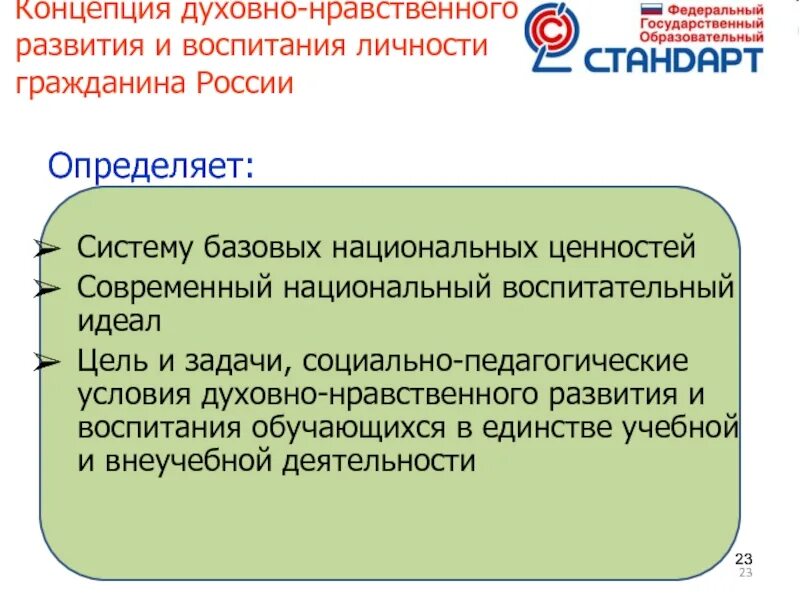 Концепция духовно-нравственного развития и воспитания личности гражданина России

Федеральный Государственный Образовательный СТАНДАРТ

Определяет:

➢ Систему базовых национальных ценностей
➢ Современный национальный воспитательный идеал
➢ Цель и задачи, социально-педагогические условия духовно-нравственного развития и воспитания обучающихся в единстве учебной и внеучебной деятельности

23
23